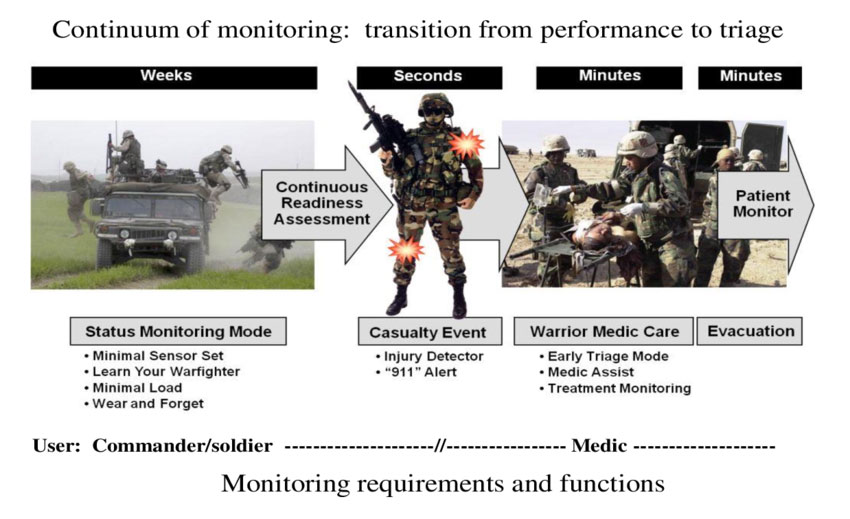 Continuum of monitoring: transition from performance to triage

Weeks

Seconds

Minutes

Minutes

Continuous Readiness Assessment

Patient Monitor

Status Monitoring Mode
• Minimal Sensor Set
• Learn Your Warfighter
• Minimal Load
• Wear and Forget

Casualty Event
• Injury Detector
• "911" Alert

Warrior Medic Care
• Early Triage Mode
• Medic Assist
• Treatment Monitoring

Evacuation

User: Commander/soldier --------------------//---------------- Medic -------------------

Monitoring requirements and functions